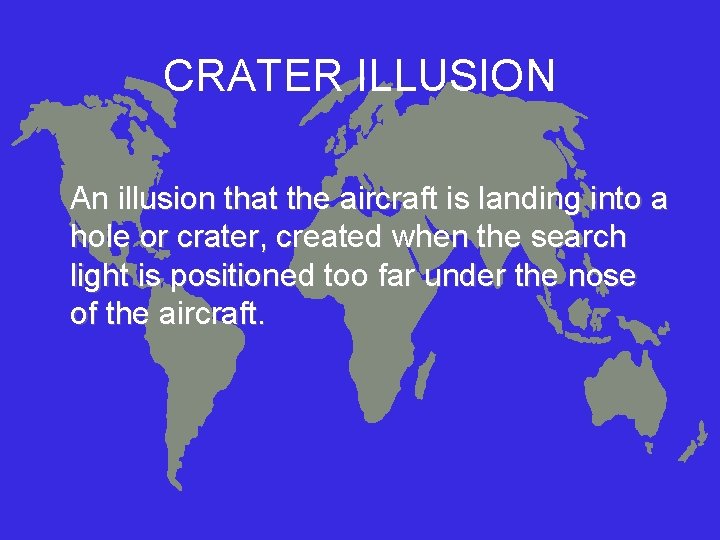 CRATER ILLUSION

An illusion that the aircraft is landing into a hole or crater, created when the search light is positioned too far under the nose of the aircraft.